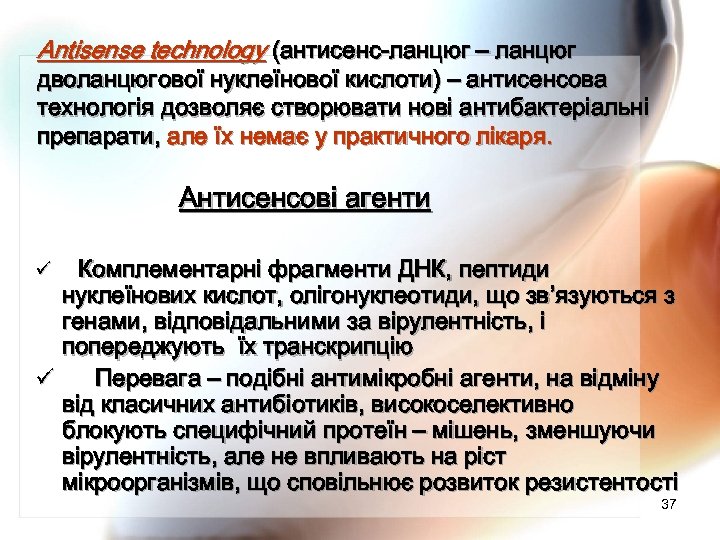 Antisense technology (антисенс-ланцюг – ланцюг дволанцюгової нуклеїнової кислоти) – антисенсова технологія дозволяє створювати нові антибактеріальні препарати, але їх немає у практичного лікаря.

Антисенсові агенти

✓ Комплементарні фрагменти ДНК, пептиди нуклеїнових кислот, олігонуклеотиди, що зв'язуються з генами, відповідальними за вірулентність, і попереджують їх транскрипцію

✓ Перевага – подібні антимікробні агенти, на відміну від класичних антибіотиків, високоселективно блокують специфічний протеїн – мішень, зменшуючи вірулентність, але не впливають на ріст мікроорганізмів, що сповільнює розвиток резистентості

37